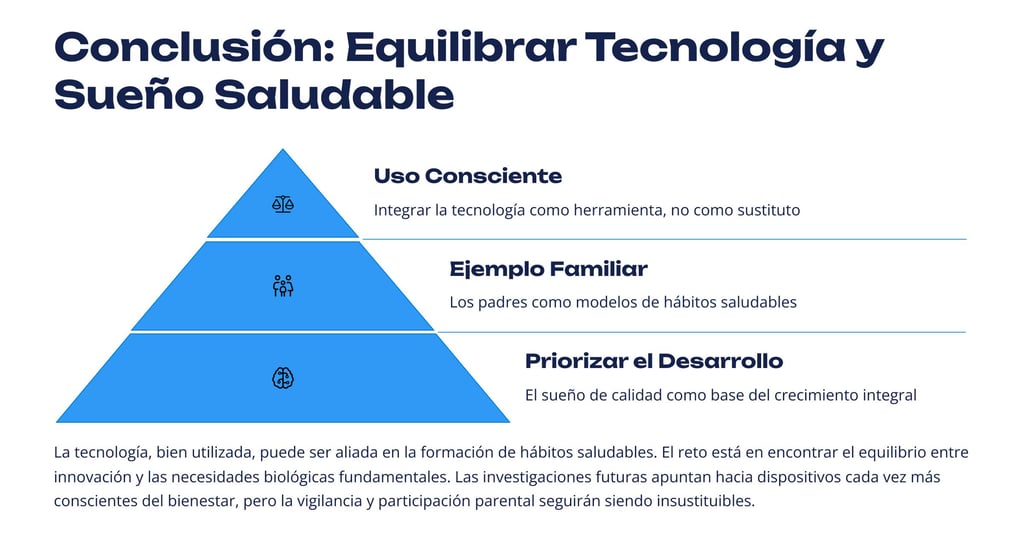 Conclusión: Equilibrar Tecnología y Sueño Saludable

Uso Consciente

Integrar la tecnología como herramienta, no como sustituto

Ejemplo Familiar

Los padres como modelos de hábitos saludables

Priorizar el Desarrollo

El sueño de calidad como base del crecimiento integral

La tecnología, bien utilizada, puede ser aliada en la formación de hábitos saludables. El reto está en encontrar el equilibrio entre innovación y las necesidades biológicas fundamentales. Las investigaciones futuras apuntan hacia dispositivos cada vez más conscientes del bienestar, pero la vigilancia y participación parental seguirán siendo insustituibles.